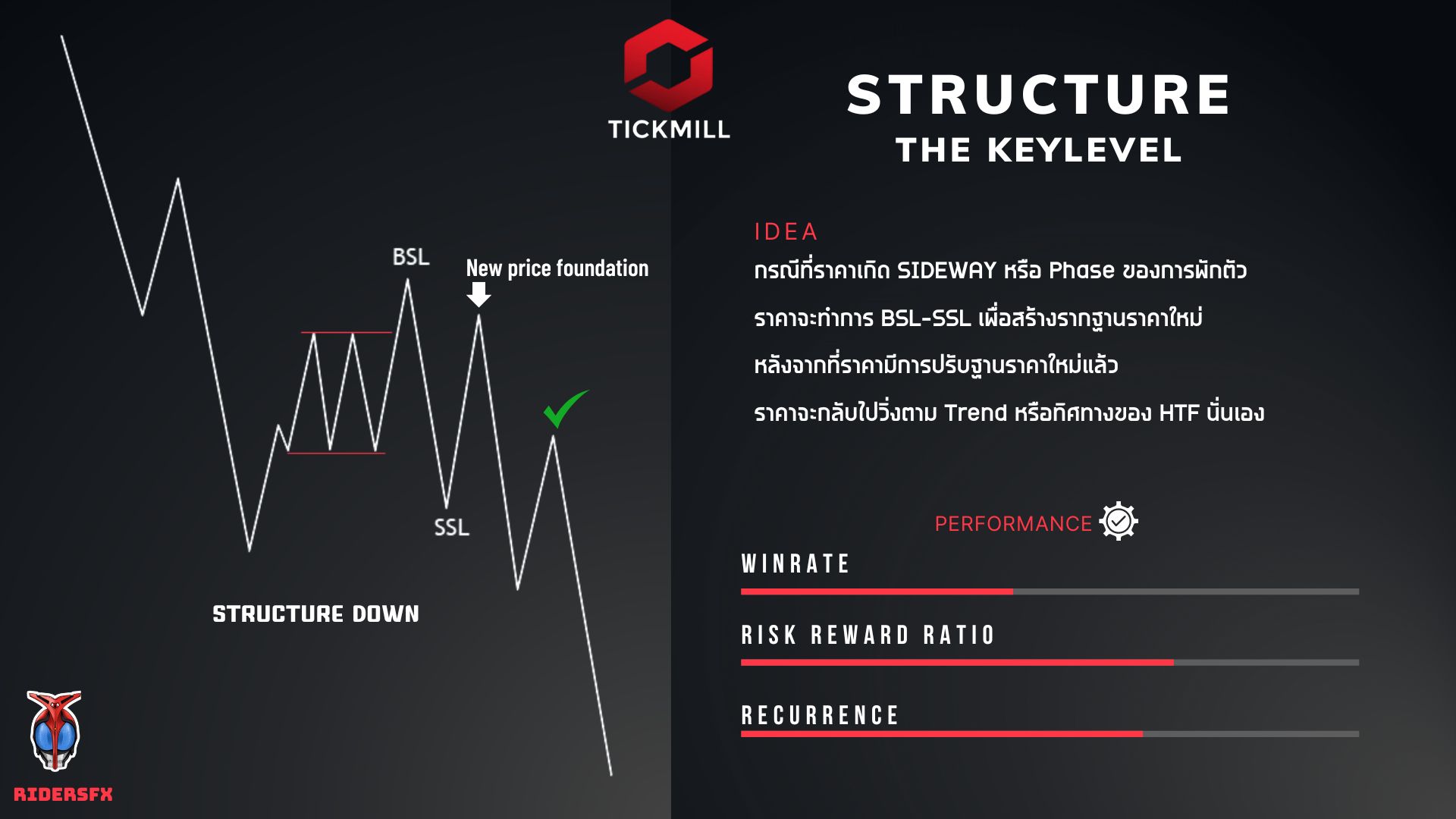 TICKMILL

STRUCTURE
THE KEYLEVEL

BSL

New price foundation

SSL

STRUCTURE DOWN

RIDERSFX

IDEA

กรณีที่ราคาเกิด SIDEWAY หรือ Phase ของการพักตัว

ราคาจะทำการ BSL-SSL เพื่อสร้างรากฐานราคาใหม่

หลังจากที่ราคามีการปรับฐานราคาใหม่แล้ว

ราคาจะกลับไปวิ่งตาม Trend หรือทิศทางของ HTF นั่นเอง

PERFORMANCE

WINRATE

RISK REWARD RATIO

RECURRENCE